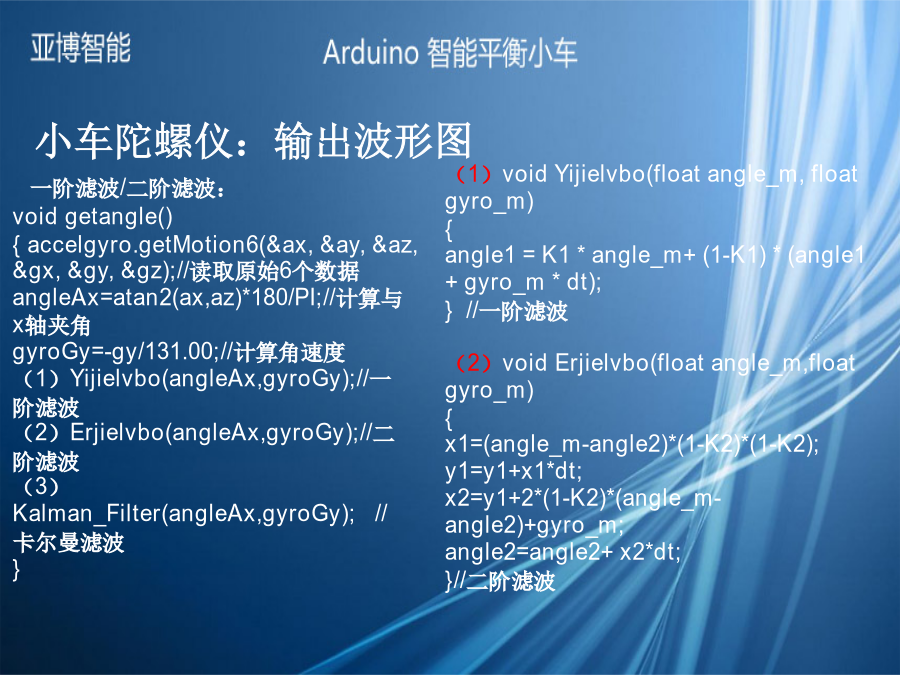 亚博智能

Arduino 智能平衡小车

小车陀螺仪：输出波形图

一阶滤波/二阶滤波：
void getangle()
{ accelgyro.getMotion6(&ax, &ay, &az, &gx, &gy, &gz);//读取原始6个数据
angleAx=atan2(ax,az)*180/PI;//计算与x轴夹角
gyroGy=-gy/131.00;//计算角速度
（1）Yijielvbo(angleAx,gyroGy);//一阶滤波
（2）Erjielvbo(angleAx,gyroGy);//二阶滤波
（3）
Kalman_Filter(angleAx,gyroGy); //卡尔曼滤波
}

（1）void Yijielvbo(float angle_m, float gyro_m)
{
angle1 = K1 * angle_m+ (1-K1) * (angle1 + gyro_m * dt);
} //一阶滤波

（2）void Erjielvbo(float angle_m,float gyro_m)
{
x1=(angle_m-angle2)*(1-K2)*(1-K2);
y1=y1+x1*dt;
x2=y1+2*(1-K2)*(angle_m-angle2)+gyro_m;
angle2=angle2+ x2*dt;
}//二阶滤波